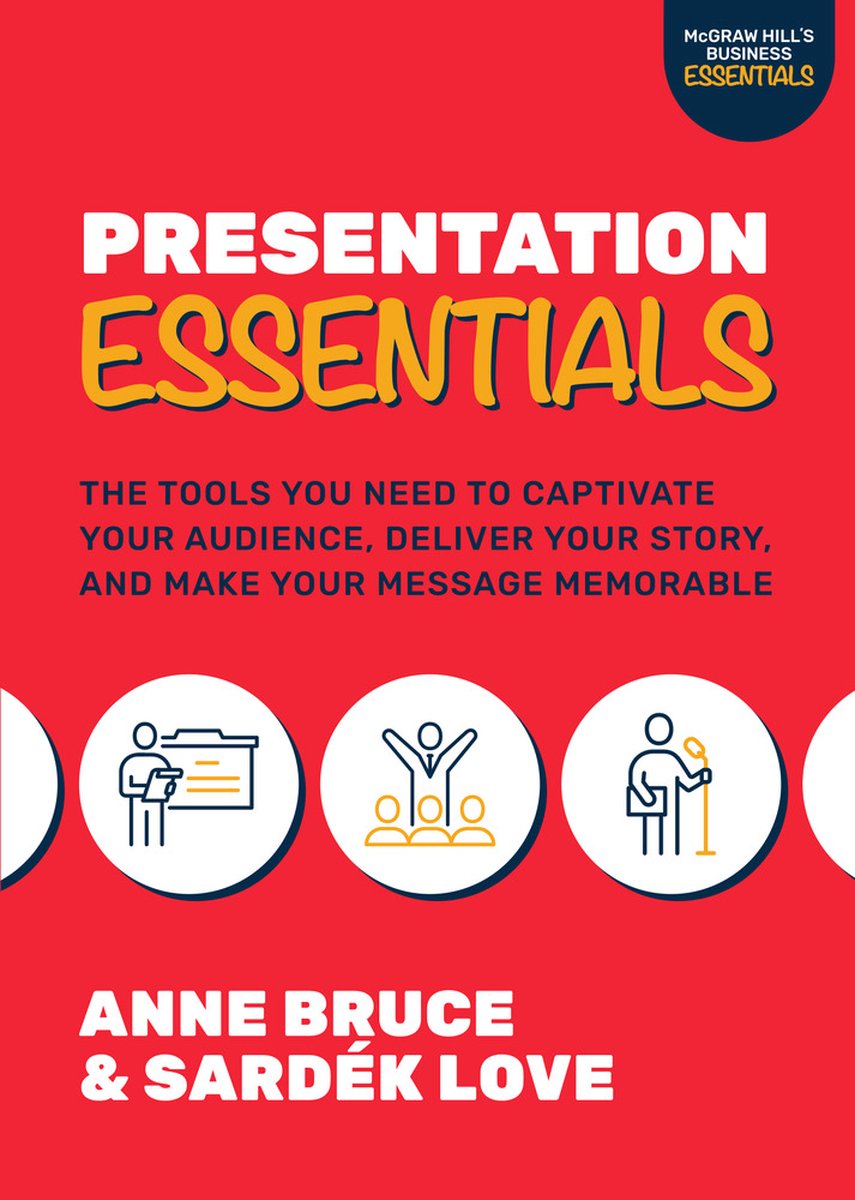 McGRAW HILL'S BUSINESS ESSENTIALS

PRESENTATION ESSENTIALS

THE TOOLS YOU NEED TO CAPTIVATE YOUR AUDIENCE, DELIVER YOUR STORY, AND MAKE YOUR MESSAGE MEMORABLE

ANNE BRUCE & SARDÉK LOVE